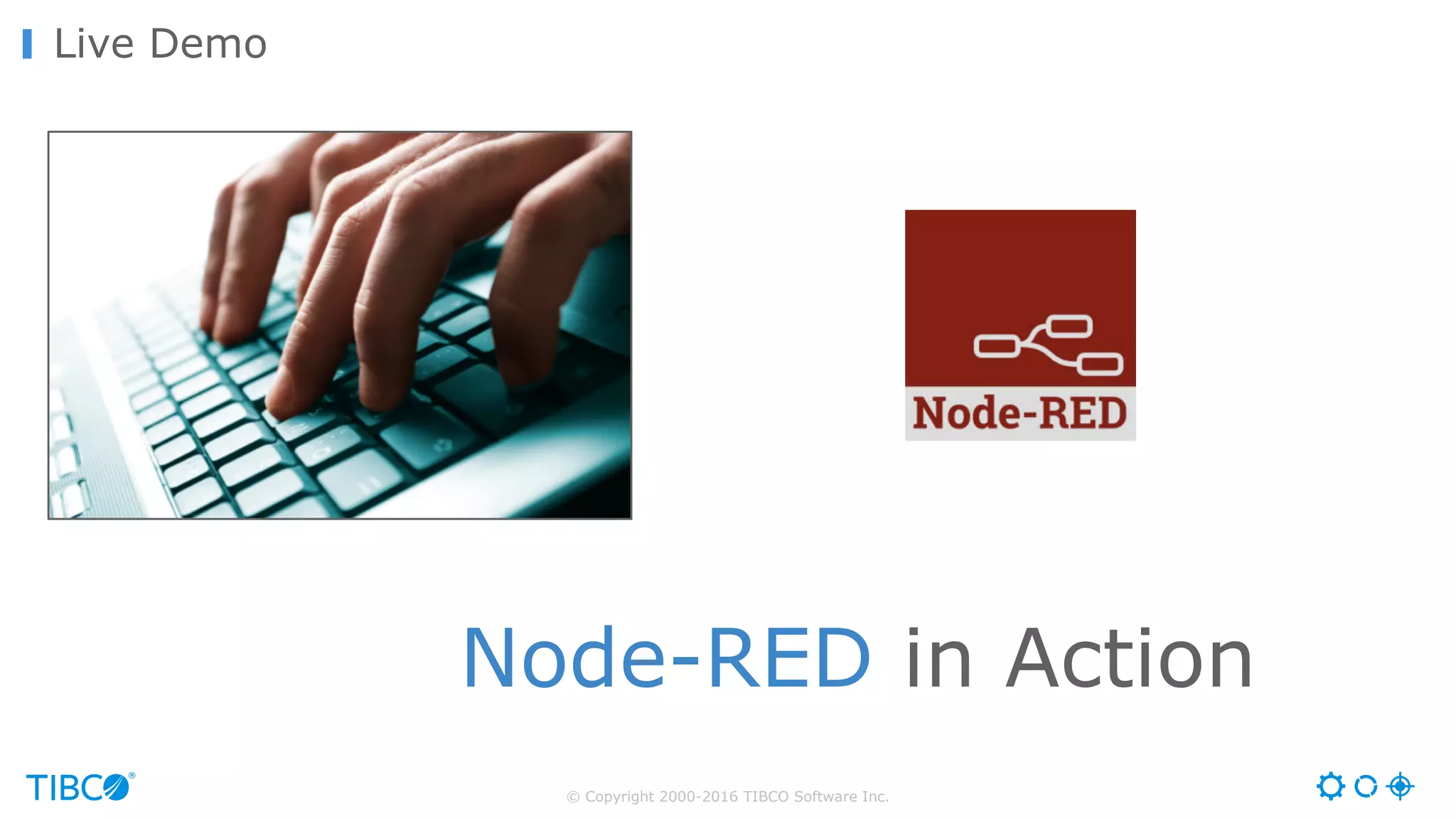 Live Demo

Node-RED

Node-RED in Action

TIBCO®

© Copyright 2000-2016 TIBCO Software Inc.